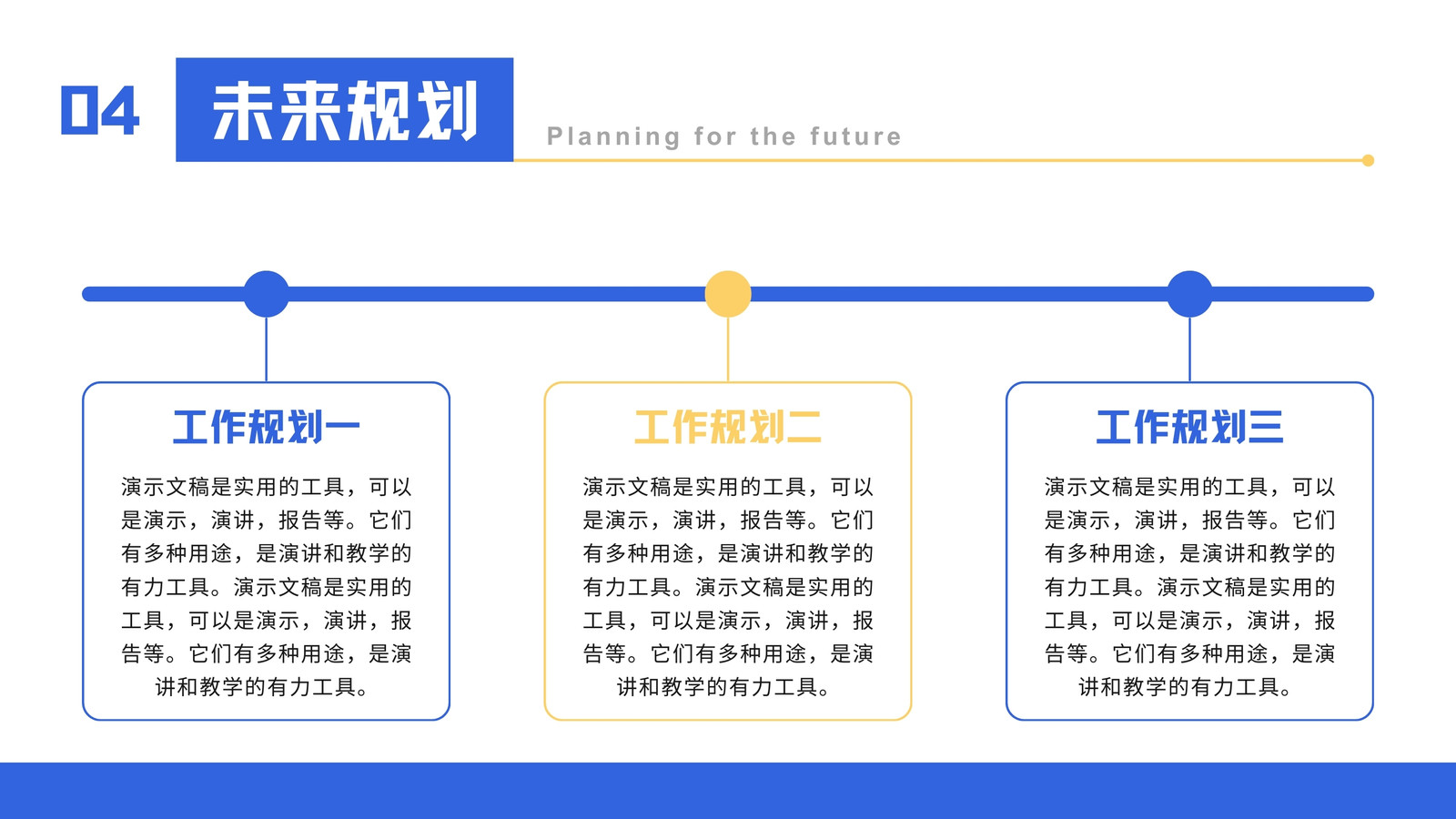 04 未来规划

Planning for the future

工作规划一

演示文稿是实用的工具，可以是演示，演讲，报告等。它们有多种用途，是演讲和教学的有力工具。演示文稿是实用的工具，可以是演示，演讲，报告等。它们有多种用途，是演讲和教学的有力工具。

工作规划二

演示文稿是实用的工具，可以是演示，演讲，报告等。它们有多种用途，是演讲和教学的有力工具。演示文稿是实用的工具，可以是演示，演讲，报告等。它们有多种用途，是演讲和教学的有力工具。

工作规划三

演示文稿是实用的工具，可以是演示，演讲，报告等。它们有多种用途，是演讲和教学的有力工具。演示文稿是实用的工具，可以是演示，演讲，报告等。它们有多种用途，是演讲和教学的有力工具。